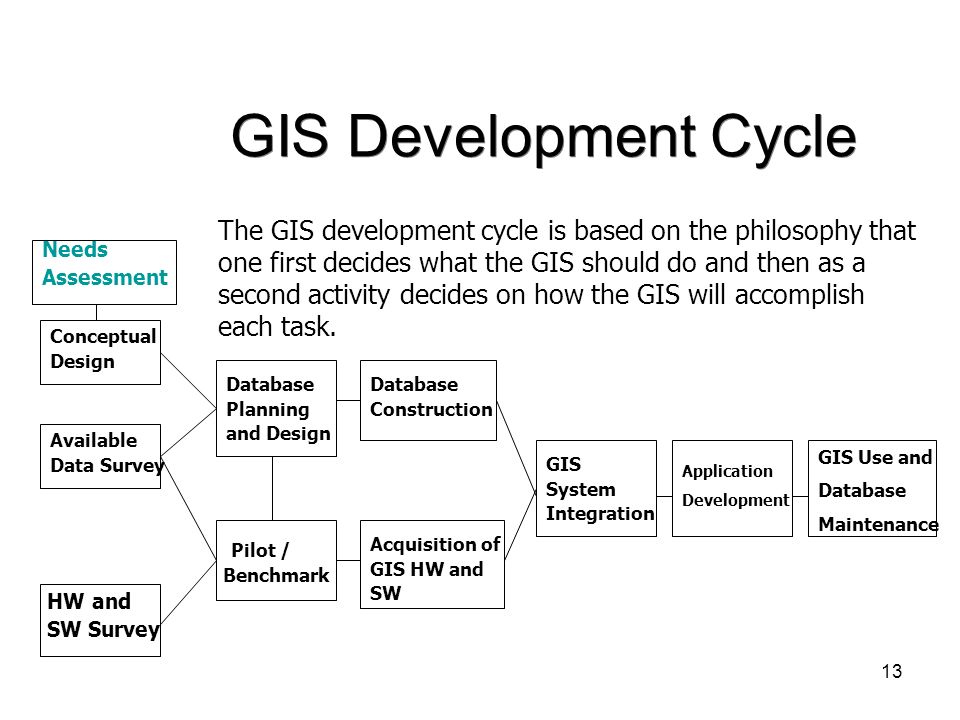 GIS Development Cycle

The GIS development cycle is based on the philosophy that one first decides what the GIS should do and then as a second activity decides on how the GIS will accomplish each task.

Needs Assessment

Conceptual Design

Available Data Survey

HW and SW Survey

Database Planning and Design

Pilot / Benchmark

Database Construction

Acquisition of GIS HW and SW

GIS System Integration

Application Development

GIS Use and Database Maintenance

13